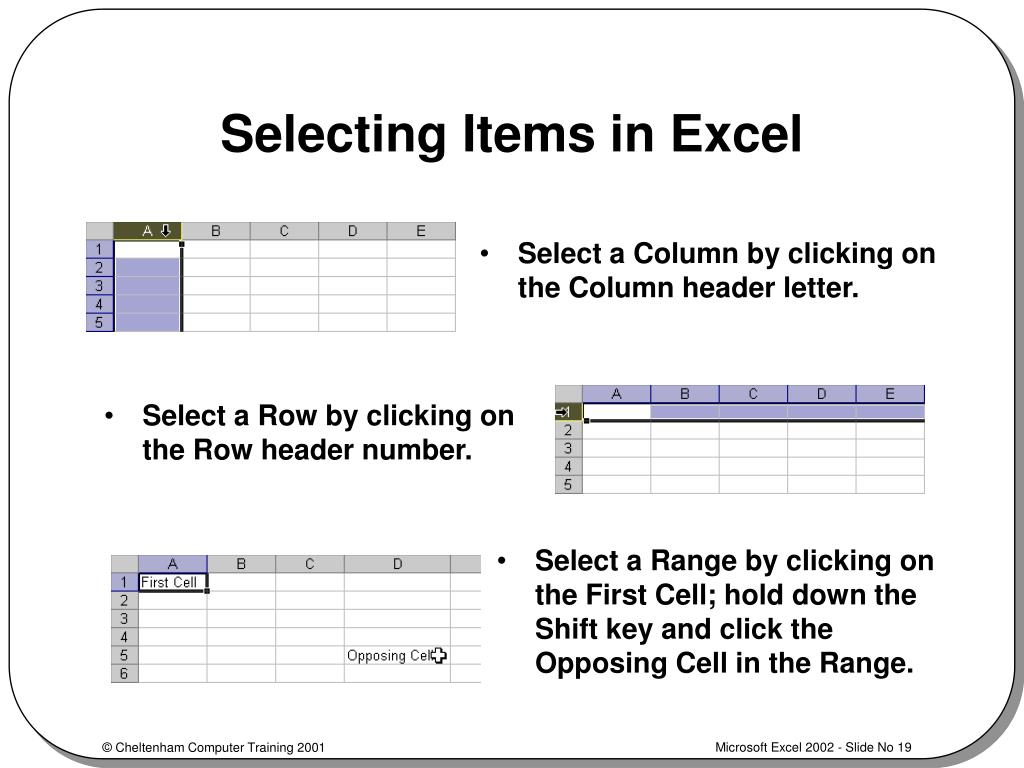 Selecting Items in Excel

| | A | B | C | D | E |
|---|---|---|---|---|---|
| 1 | | | | | |
| 2 | | | | | |
| 3 | | | | | |
| 4 | | | | | |
| 5 | | | | | |

• Select a Column by clicking on the Column header letter.

• Select a Row by clicking on the Row header number.

| | A | B | C | D | E |
|---|---|---|---|---|---|
| 1 | | | | | |
| 2 | | | | | |
| 3 | | | | | |
| 4 | | | | | |
| 5 | | | | | |

| | A | B | C | D |
|---|---|---|---|---|
| 1 | First Cell | | | |
| 2 | | | | |
| 3 | | | | |
| 4 | | | | |
| 5 | | | | Opposing Cell |
| 6 | | | | |

• Select a Range by clicking on the First Cell; hold down the Shift key and click the Opposing Cell in the Range.

© Cheltenham Computer Training 2001

Microsoft Excel 2002 - Slide No 19